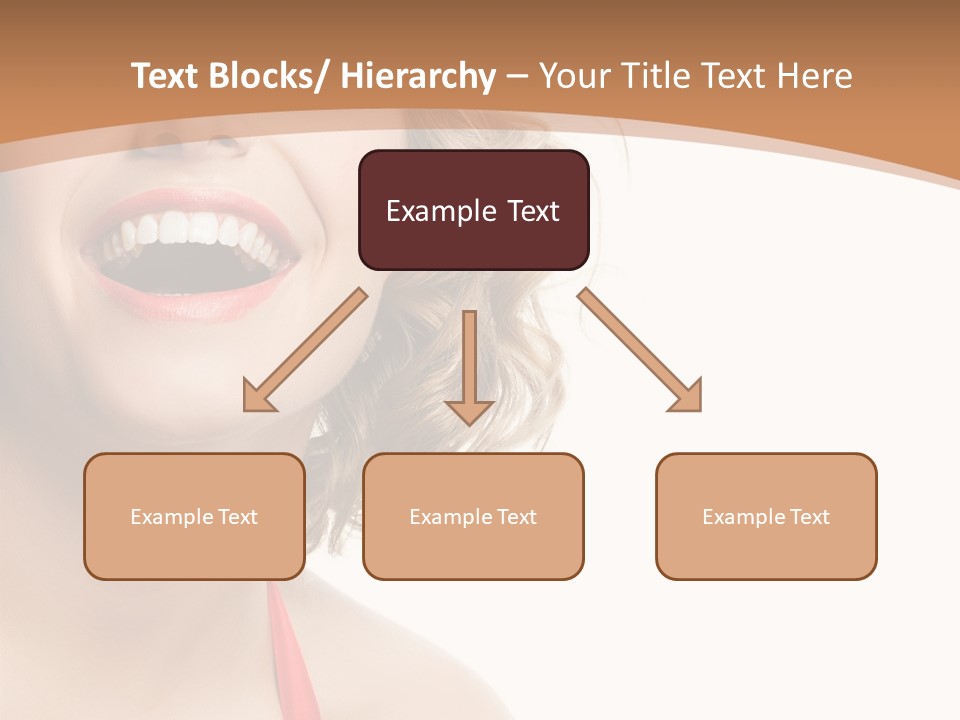 Text Blocks/ Hierarchy – Your Title Text Here

Example Text

Example Text

Example Text

Example Text